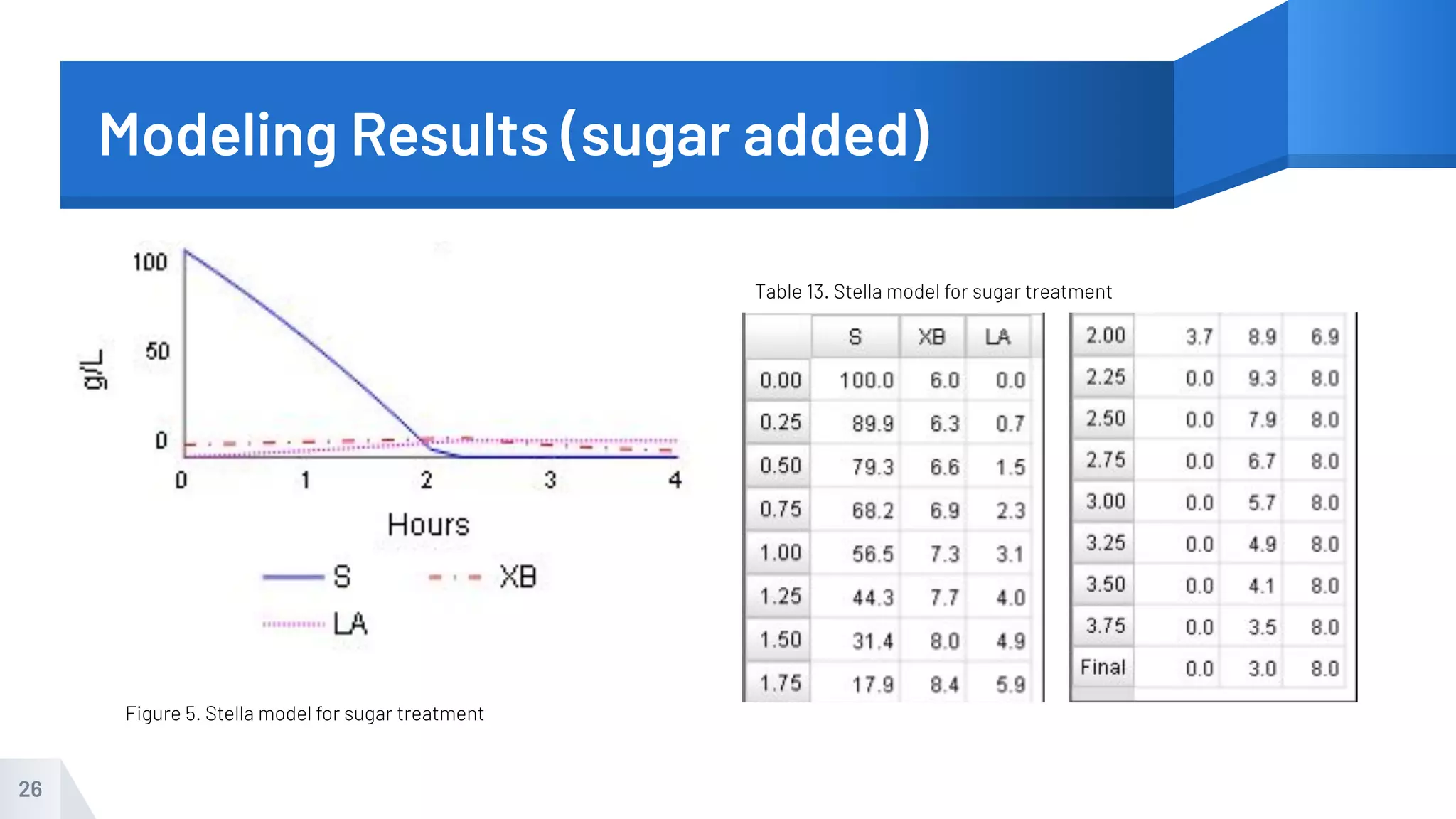 Modeling Results (sugar added)

100
50
0
g/L
0
1
2
3
4
Hours
S
XB
LA

Figure 5. Stella model for sugar treatment

Table 13. Stella model for sugar treatment

| | S | XB | LA |
|---|---|---|---|
| 0.00 | 100.0 | 6.0 | 0.0 |
| 0.25 | 89.9 | 6.3 | 0.7 |
| 0.50 | 79.3 | 6.6 | 1.5 |
| 0.75 | 68.2 | 6.9 | 2.3 |
| 1.00 | 56.5 | 7.3 | 3.1 |
| 1.25 | 44.3 | 7.7 | 4.0 |
| 1.50 | 31.4 | 8.0 | 4.9 |
| 1.75 | 17.9 | 8.4 | 5.9 |

| | | | |
|---|---|---|---|
| 2.00 | 3.7 | 8.9 | 6.9 |
| 2.25 | 0.0 | 9.3 | 8.0 |
| 2.50 | 0.0 | 7.9 | 8.0 |
| 2.75 | 0.0 | 6.7 | 8.0 |
| 3.00 | 0.0 | 5.7 | 8.0 |
| 3.25 | 0.0 | 4.9 | 8.0 |
| 3.50 | 0.0 | 4.1 | 8.0 |
| 3.75 | 0.0 | 3.5 | 8.0 |
| Final | 0.0 | 3.0 | 8.0 |

26